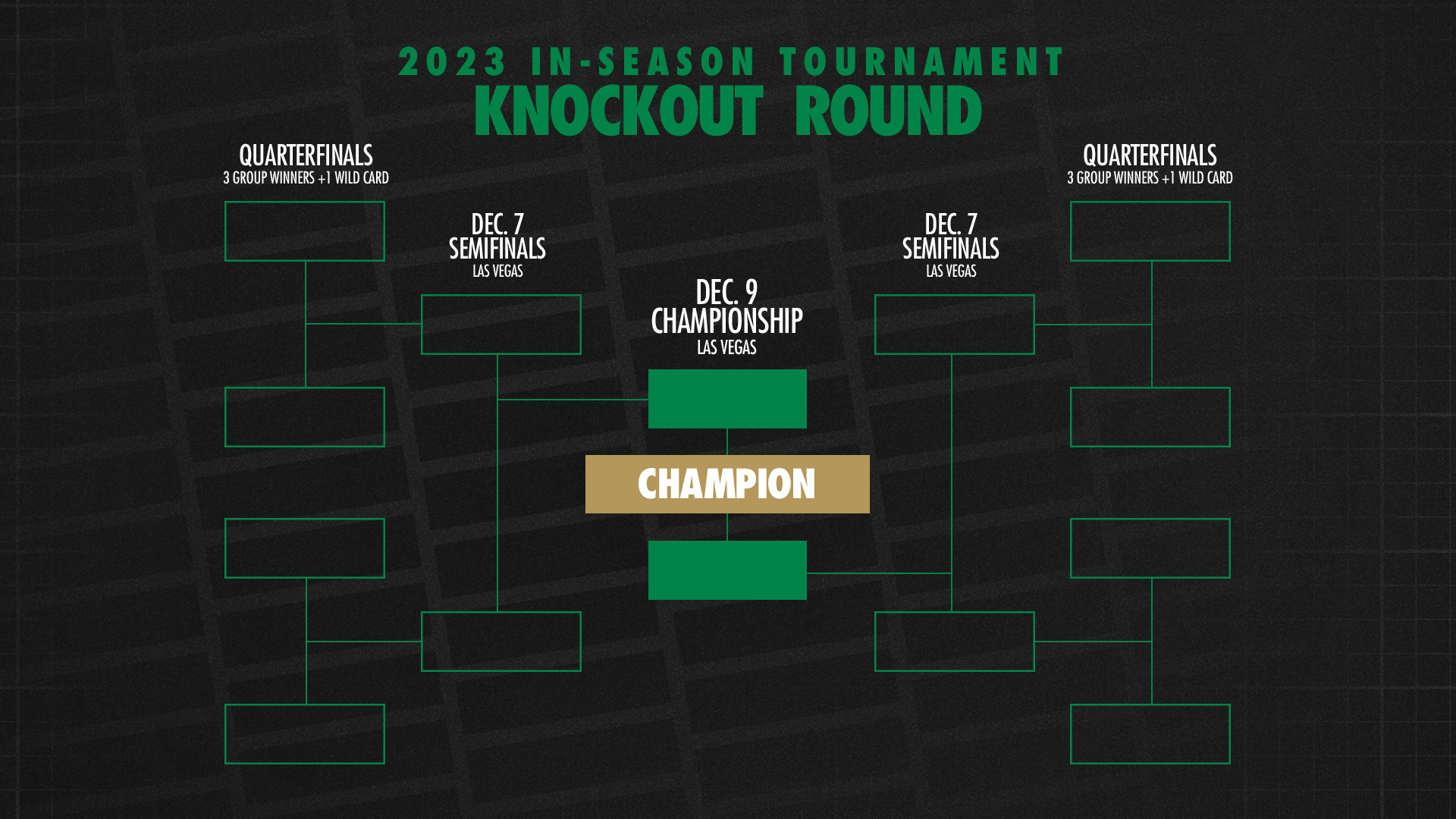 2023 IN-SEASON TOURNAMENT
KNOCKOUT ROUND

QUARTERFINALS
3 GROUP WINNERS +1 WILD CARD

DEC. 7
SEMIFINALS
LAS VEGAS

DEC. 9
CHAMPIONSHIP
LAS VEGAS

CHAMPION

DEC. 7
SEMIFINALS
LAS VEGAS

QUARTERFINALS
3 GROUP WINNERS +1 WILD CARD